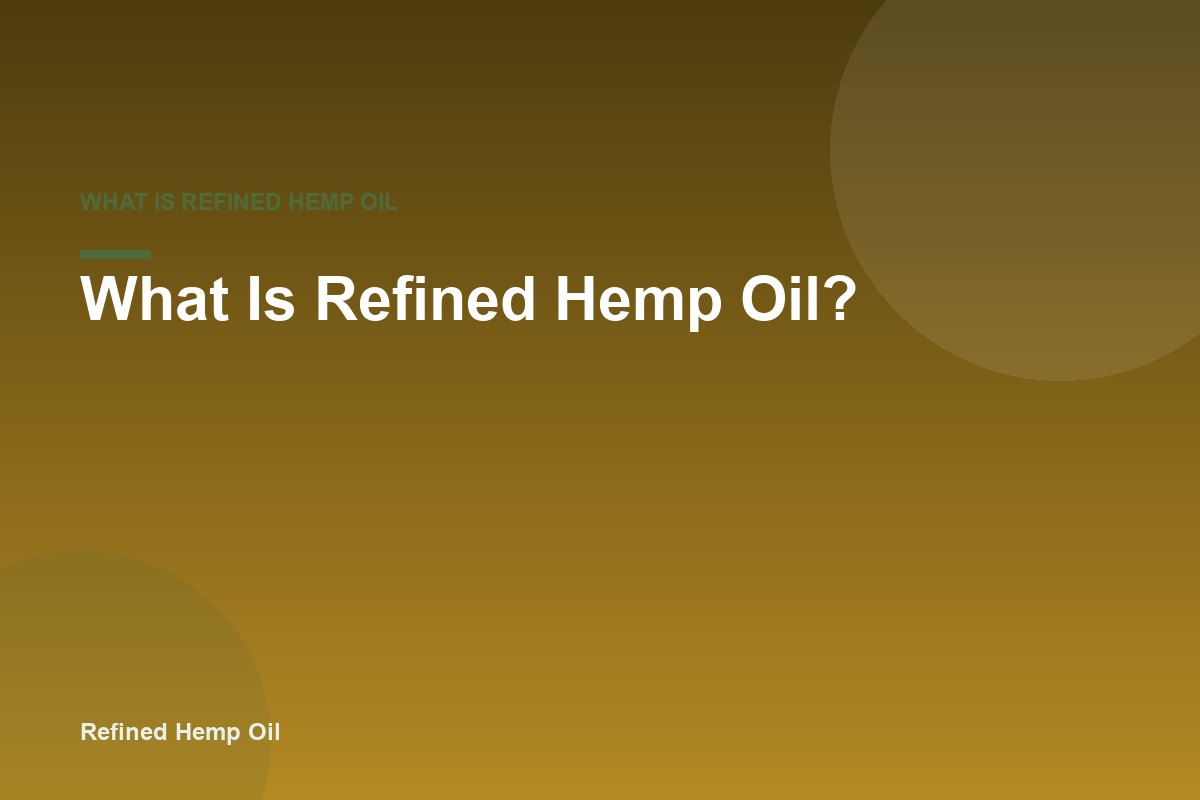 WHAT IS REFINED HEMP OIL

What Is Refined Hemp Oil?

Refined Hemp Oil